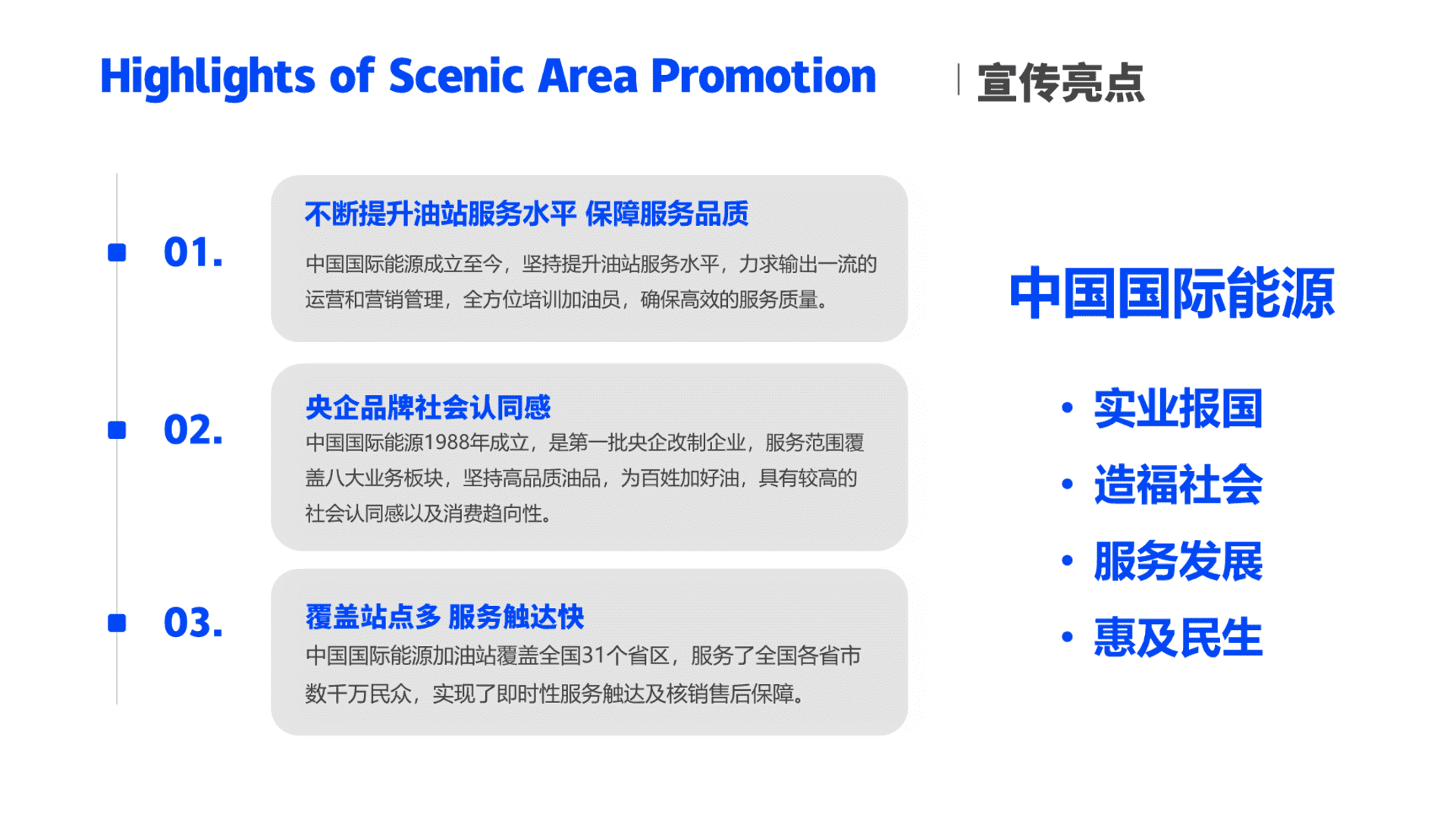 Highlights of Scenic Area Promotion

宣传亮点

01.

不断提升油站服务水平 保障服务品质

中国国际能源成立至今，坚持提升油站服务水平，力求输出一流的运营和营销管理，全方位培训加油员，确保高效的服务质量。

02.

央企品牌社会认同感

中国国际能源1988年成立，是第一批央企改制企业，服务范围覆盖八大业务板块，坚持高品质油品，为百姓加好油，具有较高的社会认同感以及消费趋向性。

03.

覆盖站点多 服务触达快

中国国际能源加油站覆盖全国31个省区，服务了全国各省市数千万民众，实现了即时性服务触达及核销售后保障。

中国国际能源

• 实业报国
• 造福社会
• 服务发展
• 惠及民生